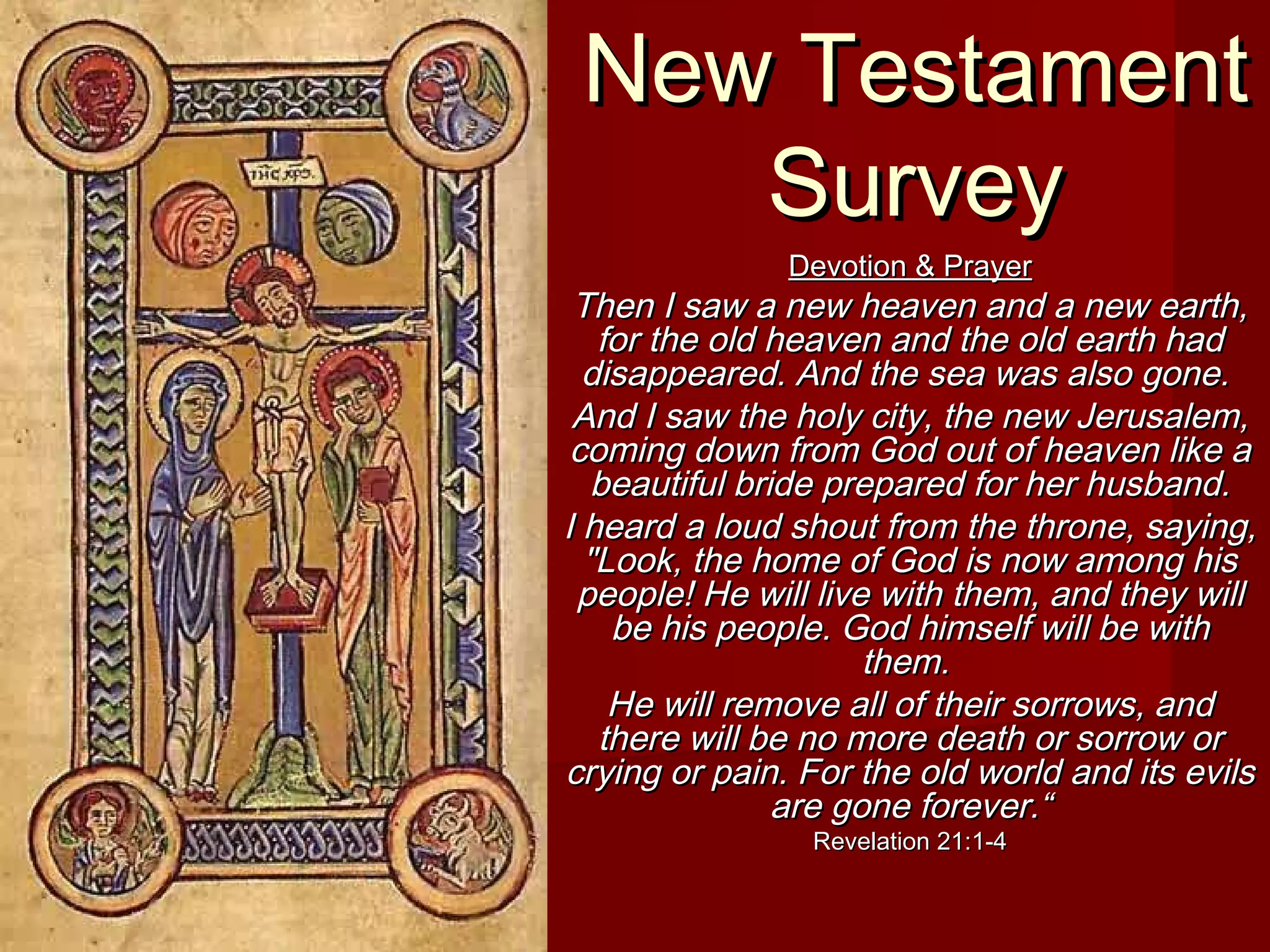 IHC XPS.

New Testament Survey

Devotion & Prayer

Then I saw a new heaven and a new earth, for the old heaven and the old earth had disappeared. And the sea was also gone.

And I saw the holy city, the new Jerusalem, coming down from God out of heaven like a beautiful bride prepared for her husband.

I heard a loud shout from the throne, saying, "Look, the home of God is now among his people! He will live with them, and they will be his people. God himself will be with them.

He will remove all of their sorrows, and there will be no more death or sorrow or crying or pain. For the old world and its evils are gone forever.“

Revelation 21:1-4